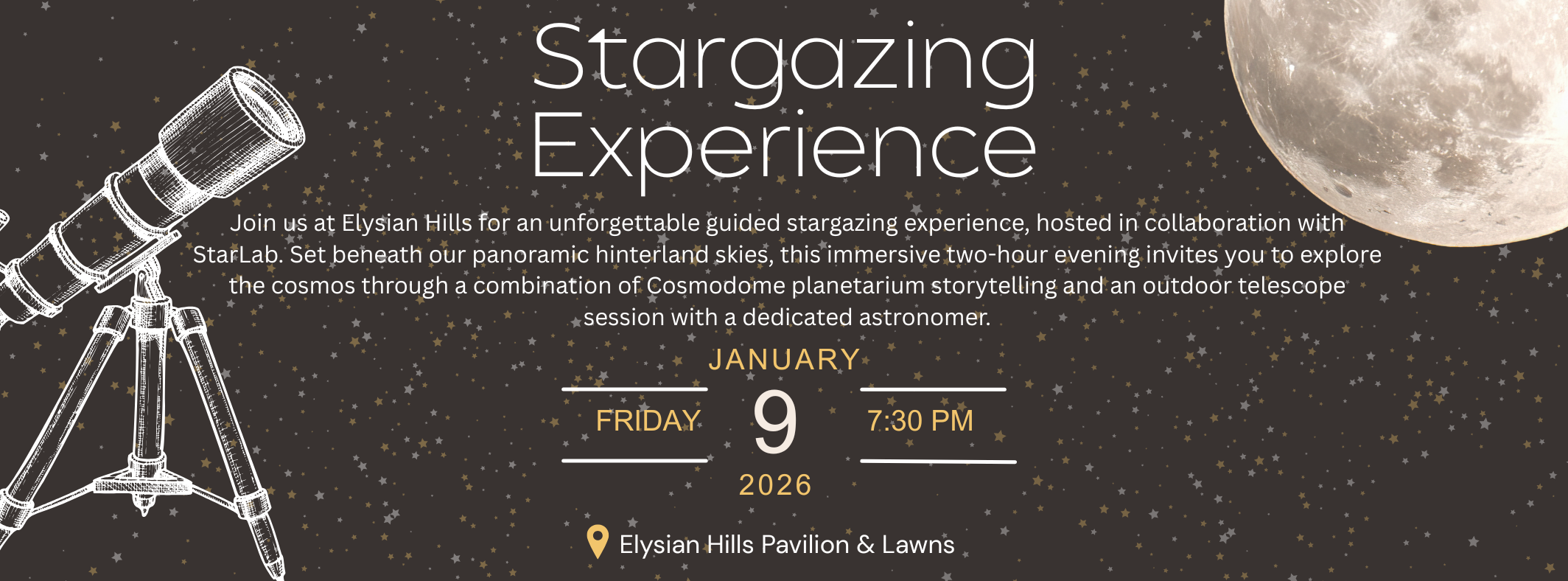 Stargazing Experience

Join us at Elysian Hills for an unforgettable guided stargazing experience, hosted in collaboration with StarLab. Set beneath our panoramic hinterland skies, this immersive two-hour evening invites you to explore the cosmos through a combination of Cosmodome planetarium storytelling and an outdoor telescope session with a dedicated astronomer.

JANUARY

FRIDAY

9

7:30 PM

2026

Elysian Hills Pavilion & Lawns